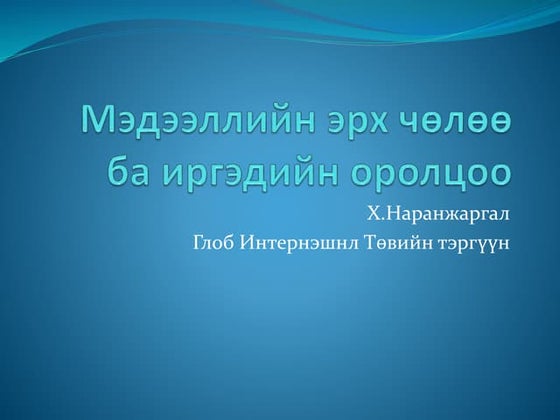 Мэдээллийн эрх чөлөө ба иргэдийн оролцоо

Х.Наранжаргал
Глоб Интернэшнл Төвийн тэргүүн